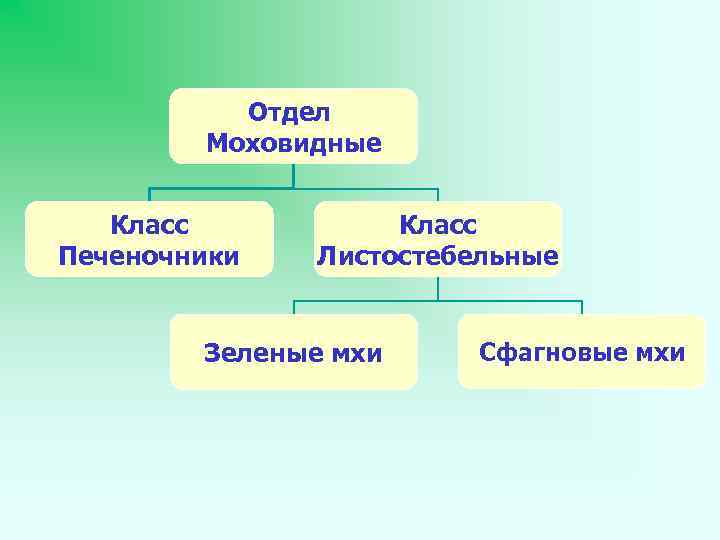 Отдел Моховидные

Класс Печеночники

Класс Листостебельные

Зеленые мхи

Сфагновые мхи